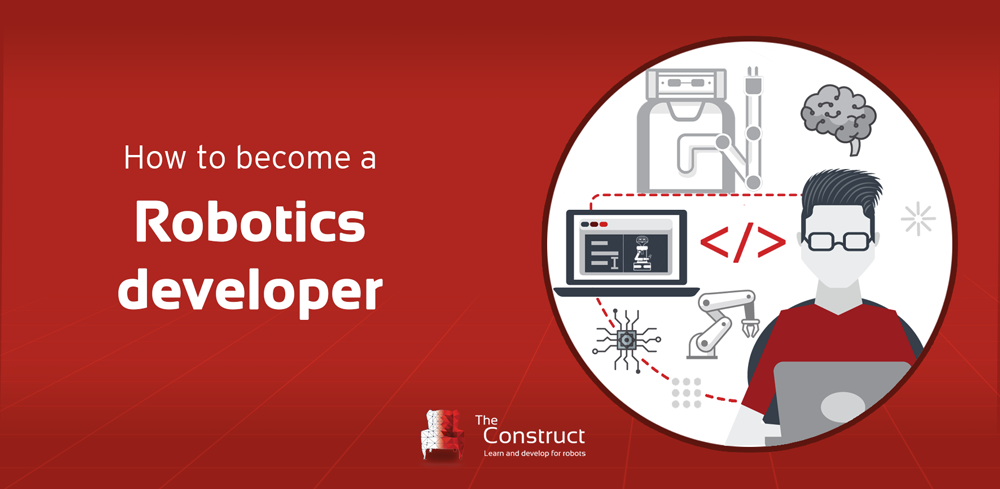 How to become a
Robotics developer

</>

The Construct
Learn and develop for robots